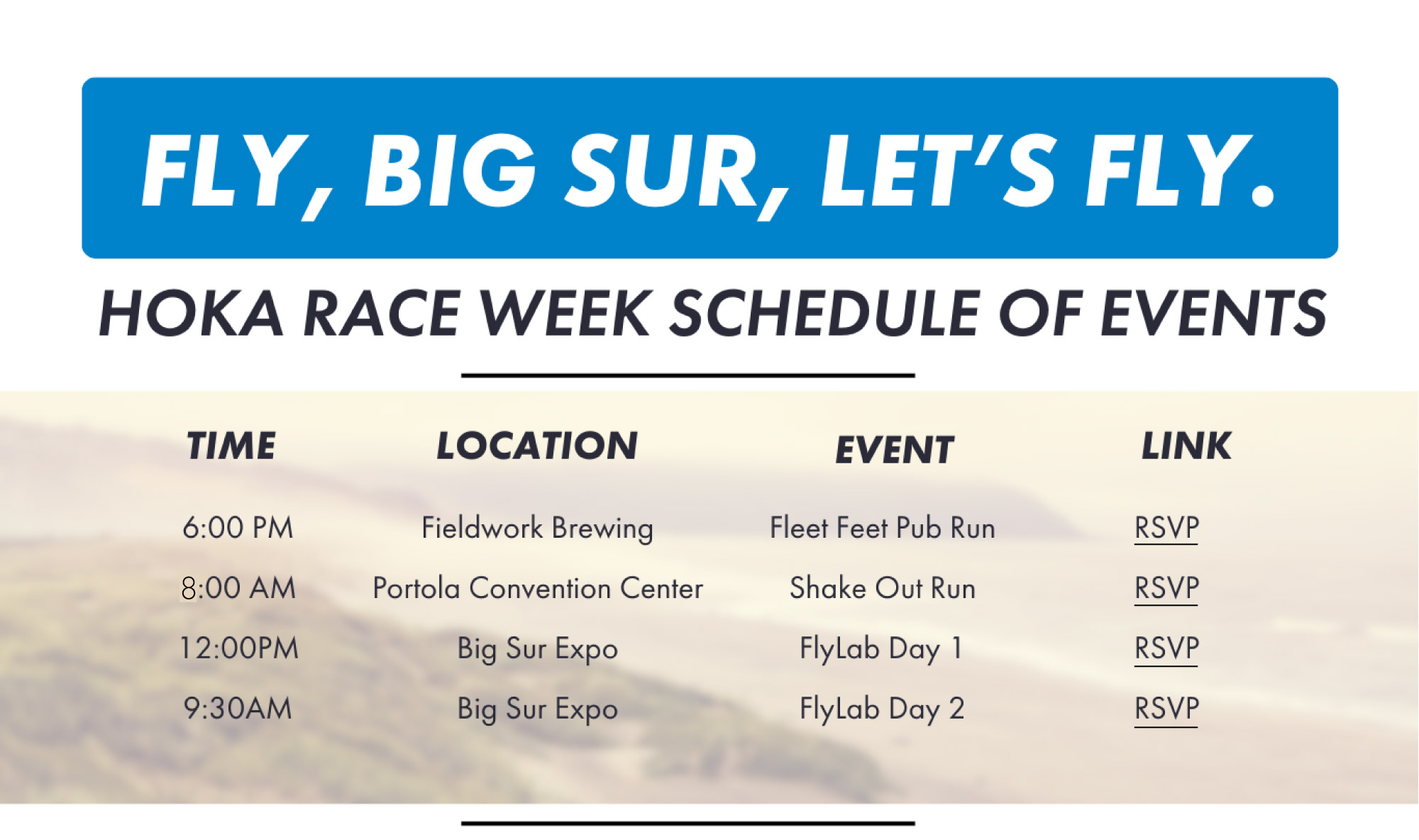 FLY, BIG SUR, LET'S FLY.

HOKA RACE WEEK SCHEDULE OF EVENTS

| TIME | LOCATION | EVENT | LINK |
|---|---|---|---|
| 6:00 PM | Fieldwork Brewing | Fleet Feet Pub Run | RSVP |
| 8:00 AM | Portola Convention Center | Shake Out Run | RSVP |
| 12:00PM | Big Sur Expo | FlyLab Day 1 | RSVP |
| 9:30AM | Big Sur Expo | FlyLab Day 2 | RSVP |